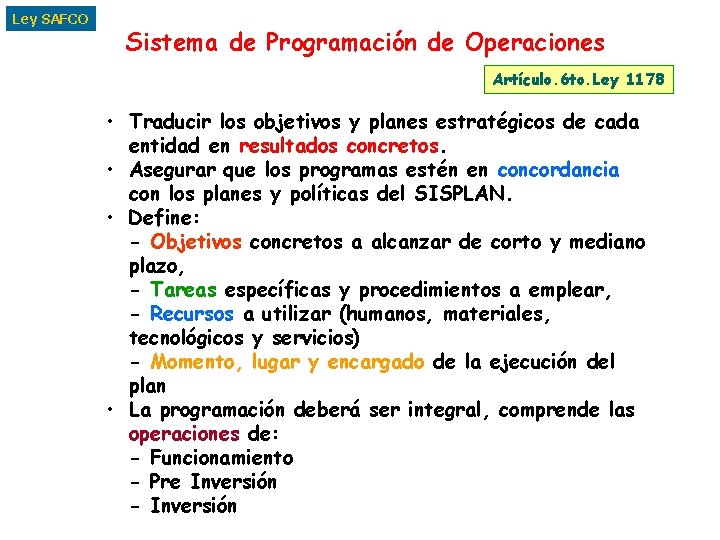 Ley SAFCO

Sistema de Programación de Operaciones

Artículo.6to.Ley 1178

• Traducir los objetivos y planes estratégicos de cada entidad en resultados concretos.
• Asegurar que los programas estén en concordancia con los planes y políticas del SISPLAN.
• Define:
- Objetivos concretos a alcanzar de corto y mediano plazo,
- Tareas específicas y procedimientos a emplear,
- Recursos a utilizar (humanos, materiales, tecnológicos y servicios)
- Momento, lugar y encargado de la ejecución del plan
• La programación deberá ser integral, comprende las operaciones de:
- Funcionamiento
- Pre Inversión
- Inversión